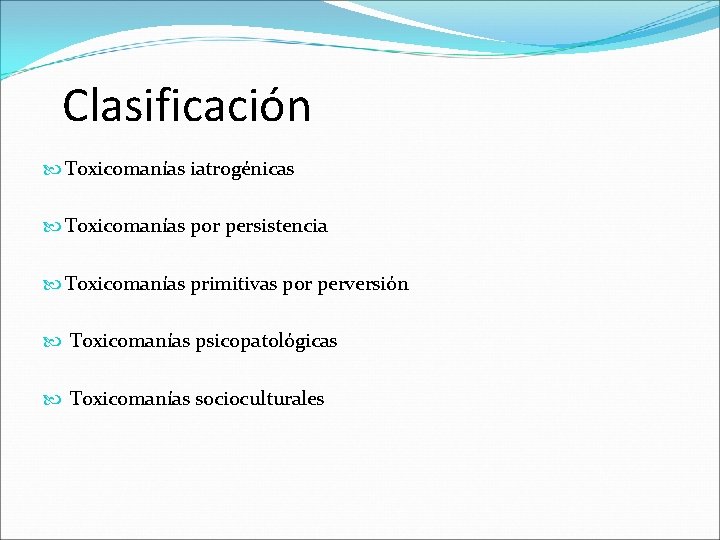 Clasificación

Toxicomanías iatrogénicas

Toxicomanías por persistencia

Toxicomanías primitivas por perversión

Toxicomanías psicopatológicas

Toxicomanías socioculturales